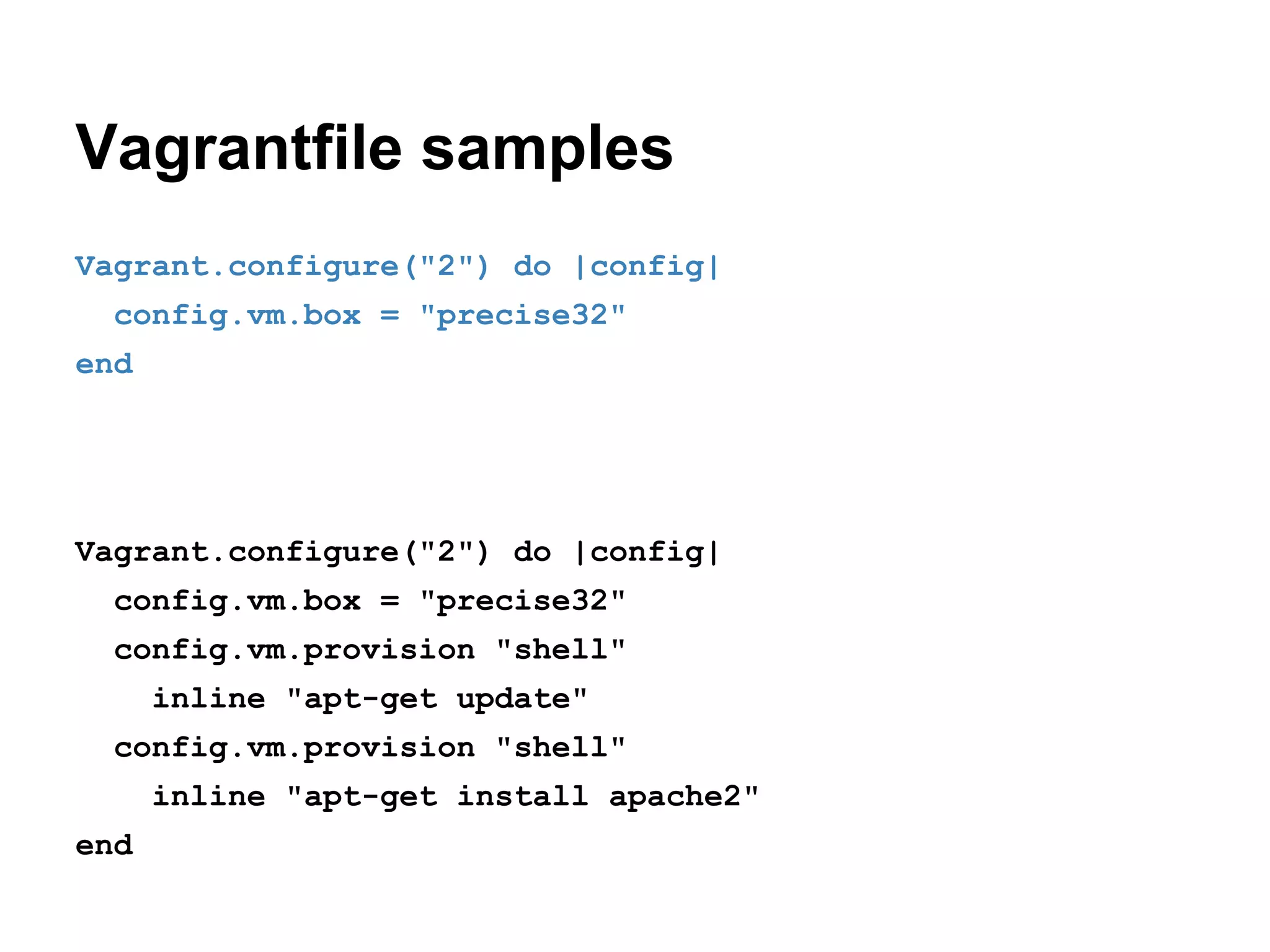 Vagrantfile samples

Vagrant.configure("2") do |config|
  config.vm.box = "precise32"
end

Vagrant.configure("2") do |config|
  config.vm.box = "precise32"
  config.vm.provision "shell"
    inline "apt-get update"
  config.vm.provision "shell"
    inline "apt-get install apache2"
end